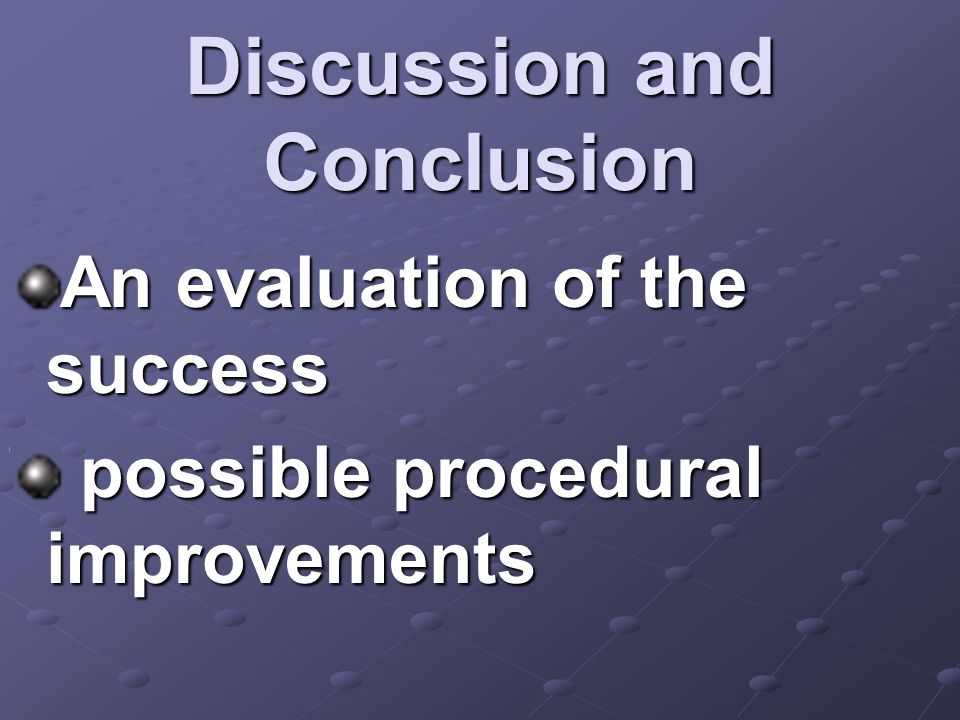 Discussion and Conclusion

An evaluation of the success

possible procedural improvements